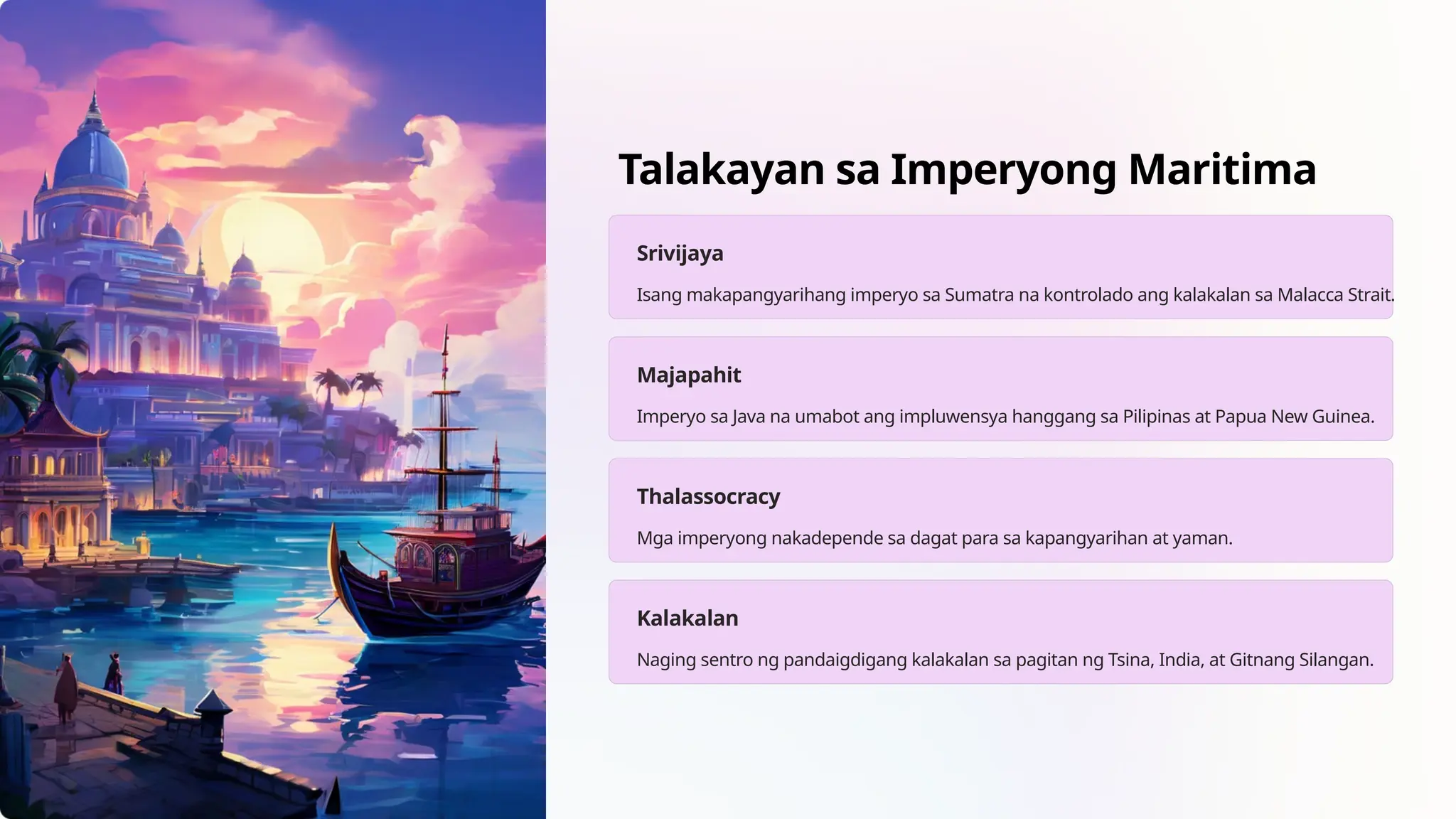 Talakayan sa Imperyong Maritima

Srivijaya

Isang makapangyarihang imperyo sa Sumatra na kontrolado ang kalakalan sa Malacca Strait.

Majapahit

Imperyo sa Java na umabot ang impluwensya hanggang sa Pilipinas at Papua New Guinea.

Thalassocracy

Mga imperyong nakadepende sa dagat para sa kapangyarihan at yaman.

Kalakalan

Naging sentro ng pandaigdigang kalakalan sa pagitan ng Tsina, India, at Gitnang Silangan.